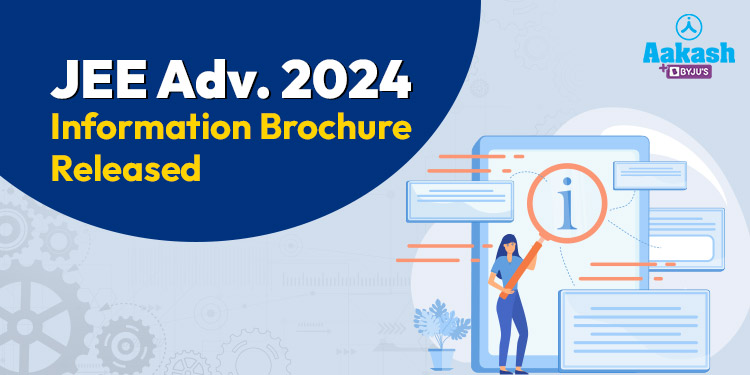 JEE Adv. 2024
Information Brochure Released

Aakash
+ BYJU'S

i